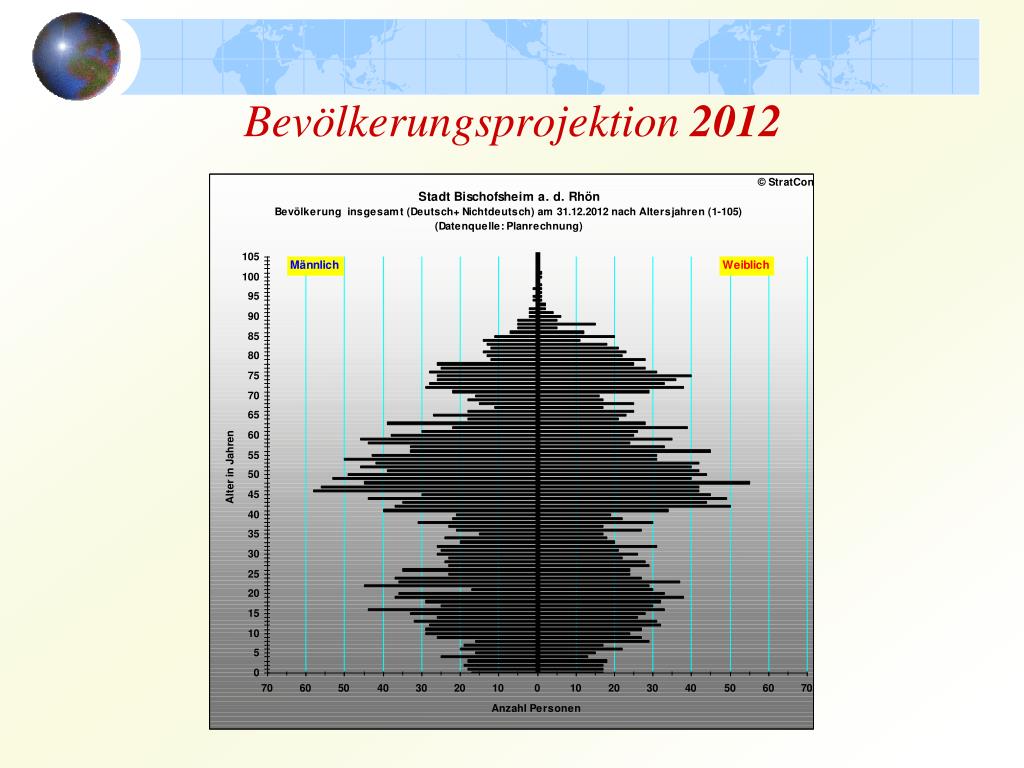 Bevölkerungsprojektion 2012

© StratCon

Stadt Bischofsheim a. d. Rhön
Bevölkerung insgesamt (Deutsch+ Nichtdeutsch) am 31.12.2012 nach Altersjahren (1-105)
(Datenquelle: Planrechnung)

Männlich

Weiblich

Alter in Jahren

105
100
95
90
85
80
75
70
65
60
55
50
45
40
35
30
25
20
15
10
5
0

70 60 50 40 30 20 10 0 10 20 30 40 50 60 70

Anzahl Personen